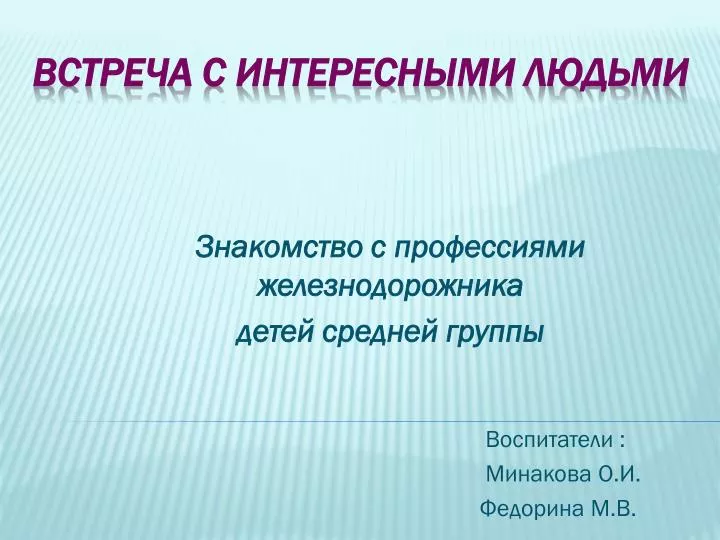 ВСТРЕЧА С ИНТЕРЕСНЫМИ ЛЮДЬМИ

Знакомство с профессиями железнодорожника
детей средней группы

Воспитатели :
Минакова О.И.
Федорина М.В.